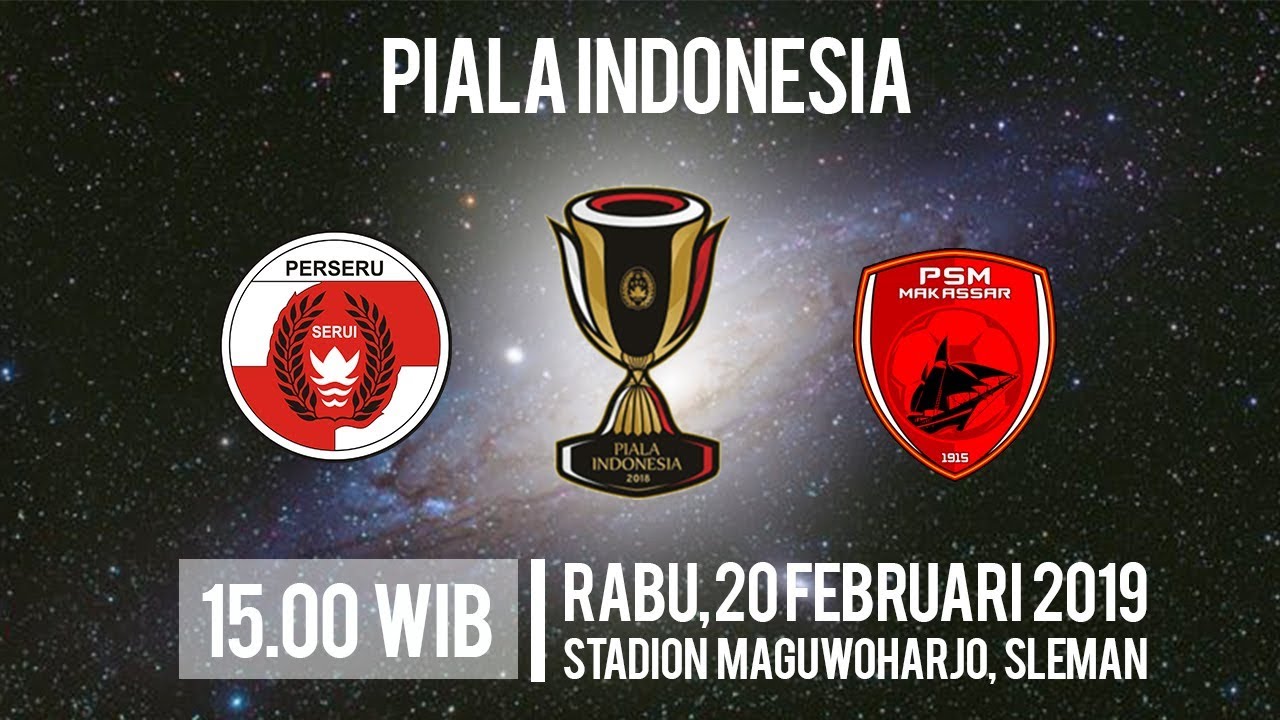 PIALA INDONESIA

PERSERU
SERUI

PIALA INDONESIA
2018

PSM
MAKASSAR
1915

15.00 WIB

RABU, 20 FEBRUARI 2019
STADION MAGUWOHARJO, SLEMAN